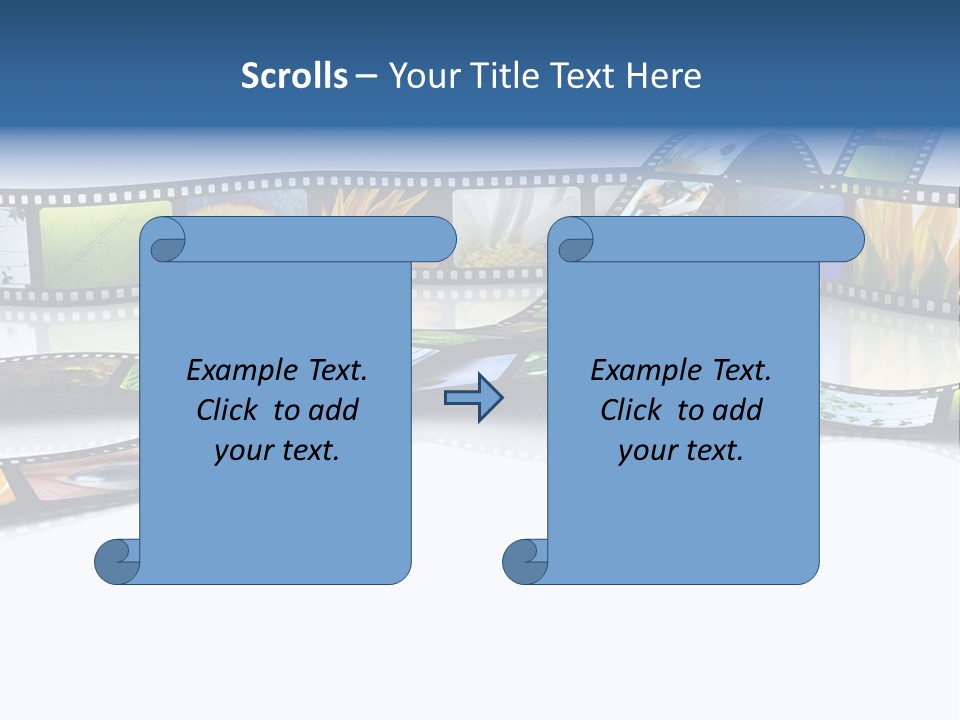 Scrolls – Your Title Text Here

Example Text. Click to add your text.

Example Text. Click to add your text.